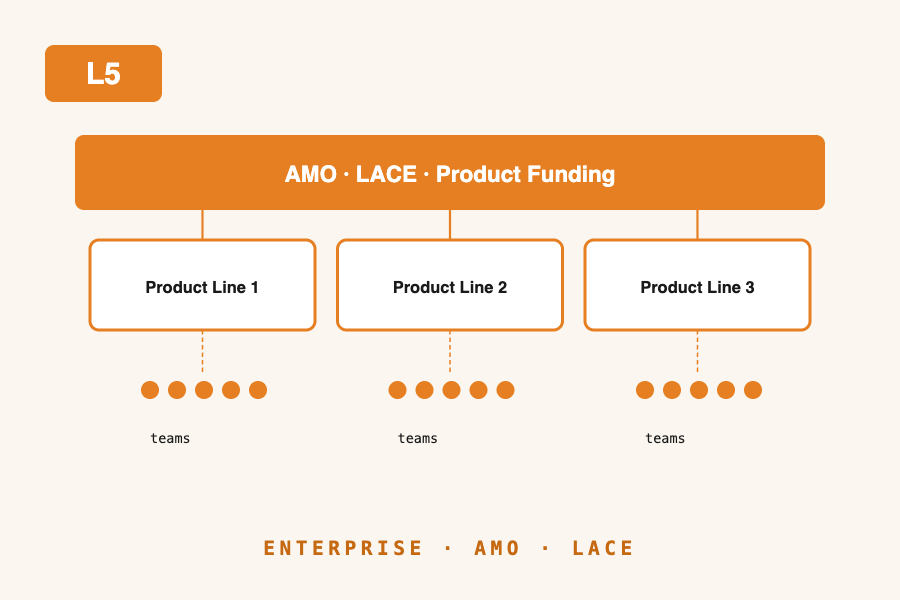 L5

AMO · LACE · Product Funding

Product Line 1

Product Line 2

Product Line 3

teams

teams

teams

ENTERPRISE · AMO · LACE